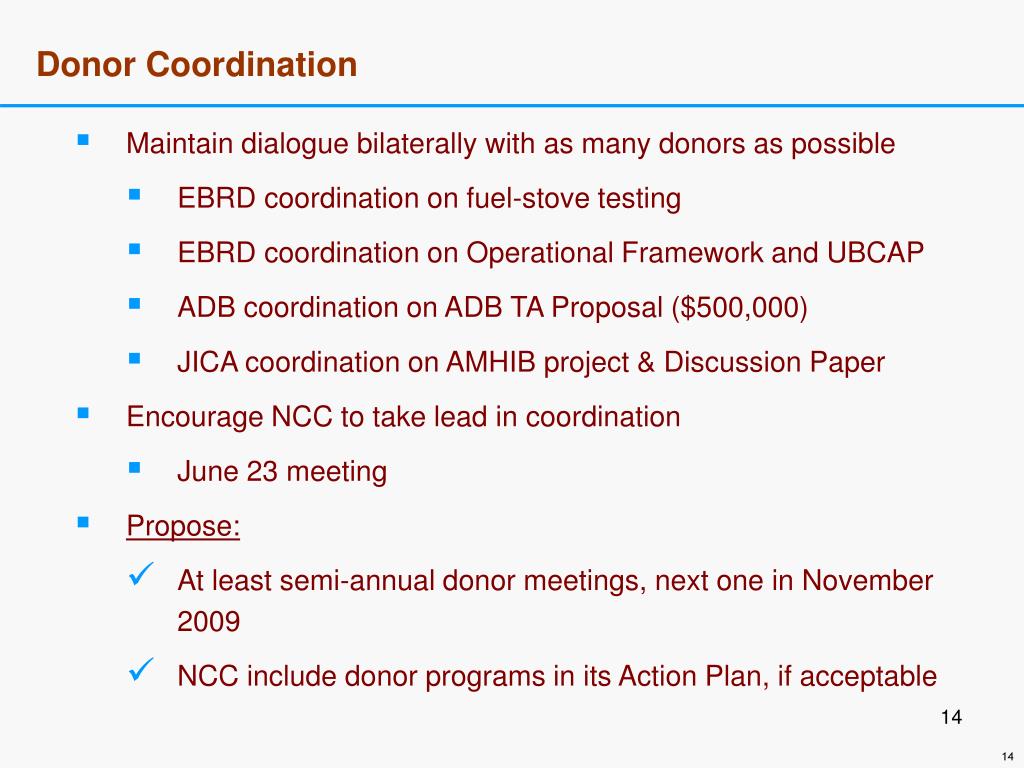 Donor Coordination

- Maintain dialogue bilaterally with as many donors as possible
  - EBRD coordination on fuel-stove testing
  - EBRD coordination on Operational Framework and UBCAP
  - ADB coordination on ADB TA Proposal (\$500,000)
  - JICA coordination on AMHIB project & Discussion Paper
- Encourage NCC to take lead in coordination
  - June 23 meeting
- Propose:
  ✓ At least semi-annual donor meetings, next one in November 2009
  ✓ NCC include donor programs in its Action Plan, if acceptable

14

14